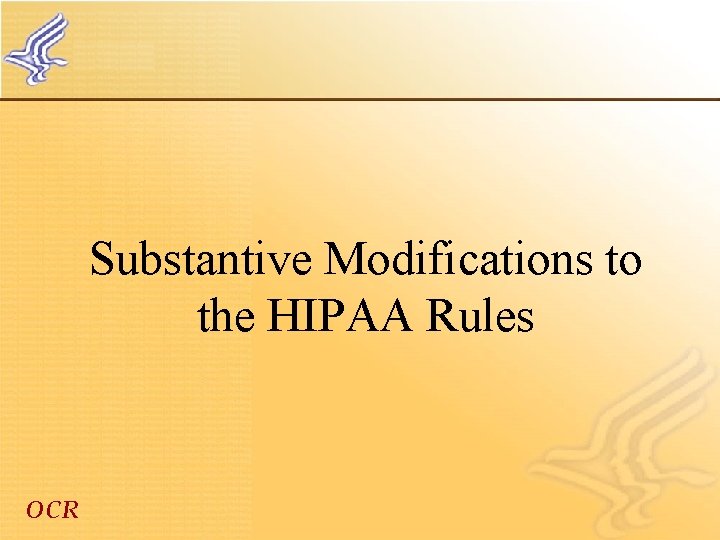 Substantive Modifications to the HIPAA Rules

OCR